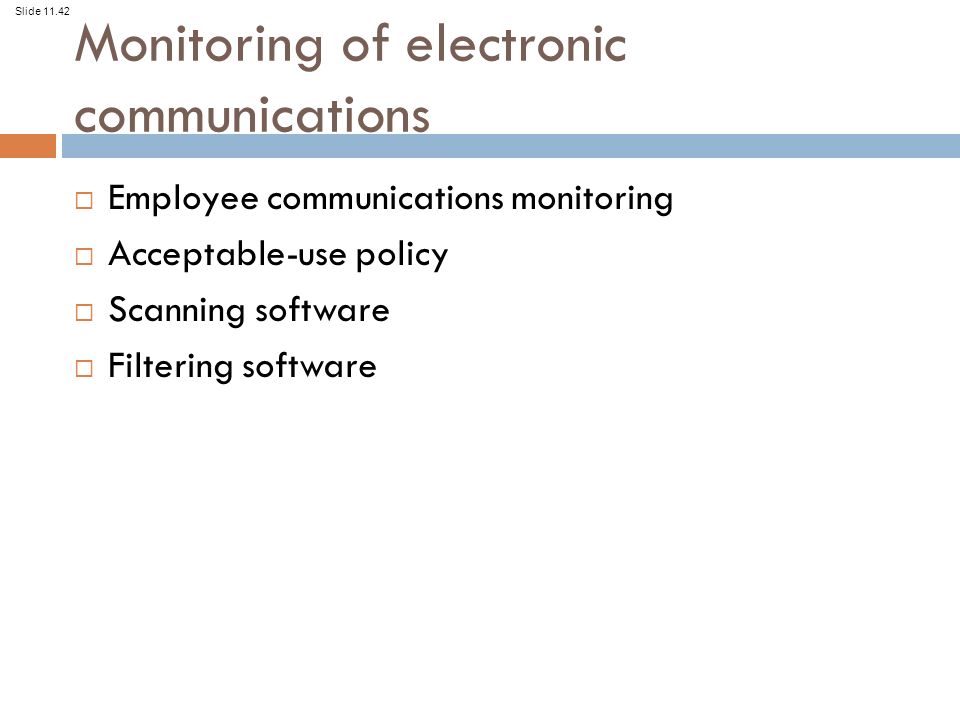 Slide 11.42

Monitoring of electronic communications

□ Employee communications monitoring
□ Acceptable-use policy
□ Scanning software
□ Filtering software